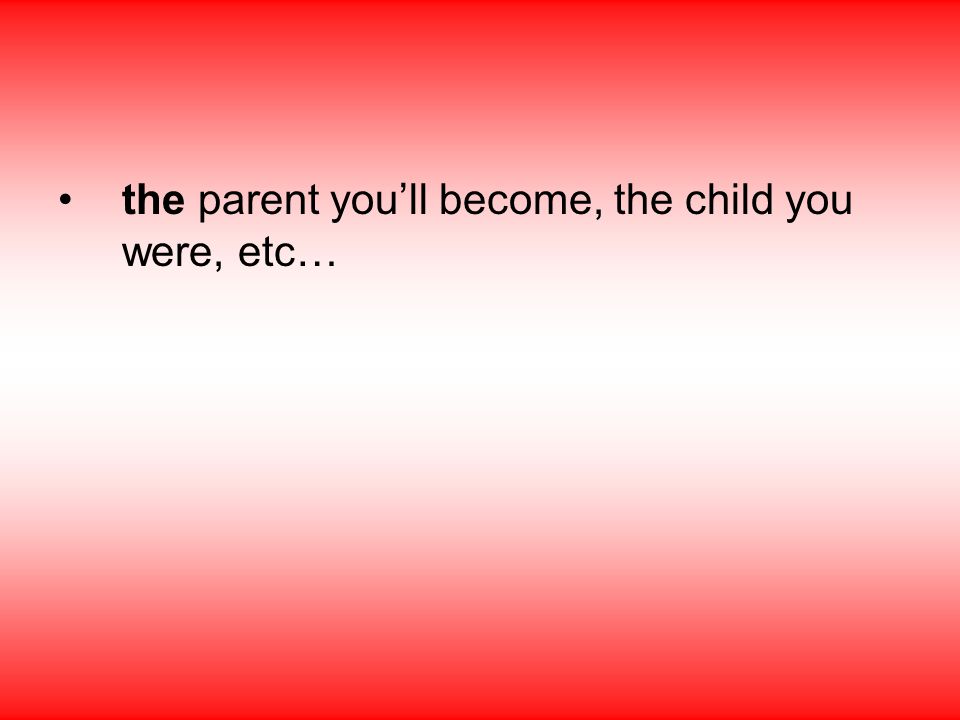 • the parent you’ll become, the child you were, etc…